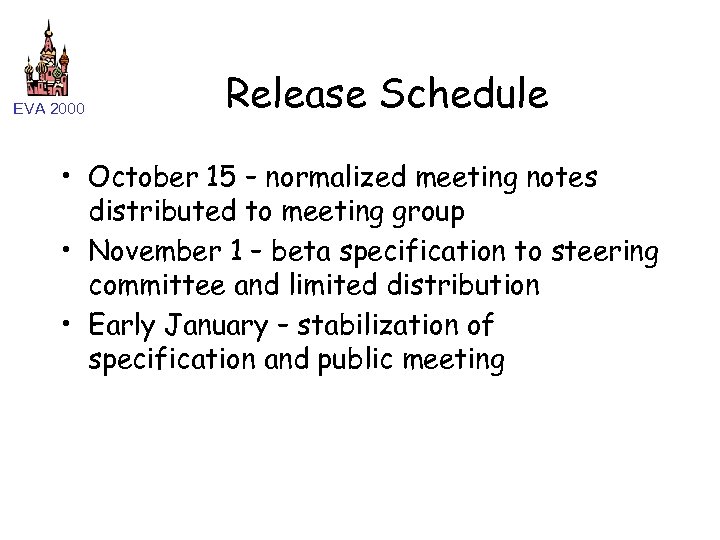 EVA 2000

Release Schedule

• October 15 – normalized meeting notes distributed to meeting group
• November 1 – beta specification to steering committee and limited distribution
• Early January – stabilization of specification and public meeting